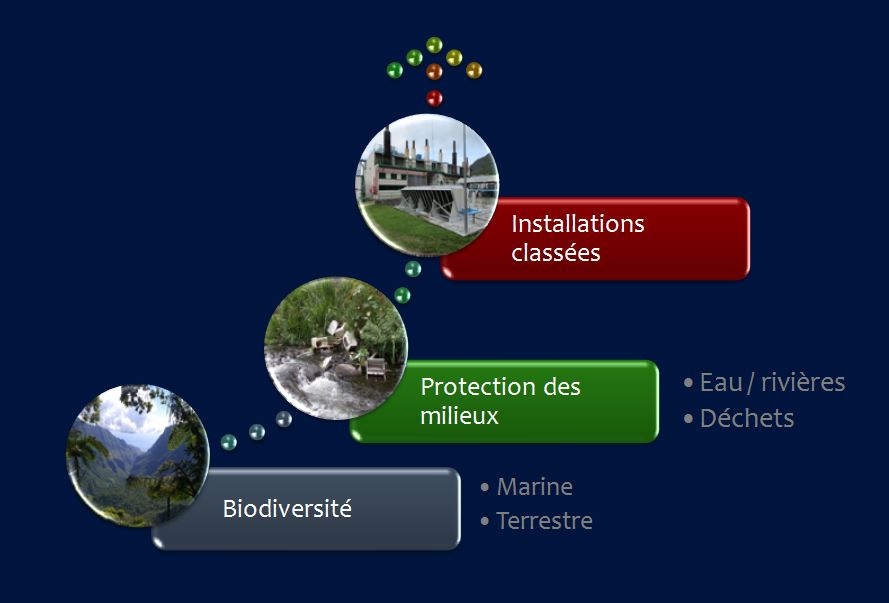 Installations classées

Protection des milieux

• Eau / rivières
• Déchets

Biodiversité

• Marine
• Terrestre